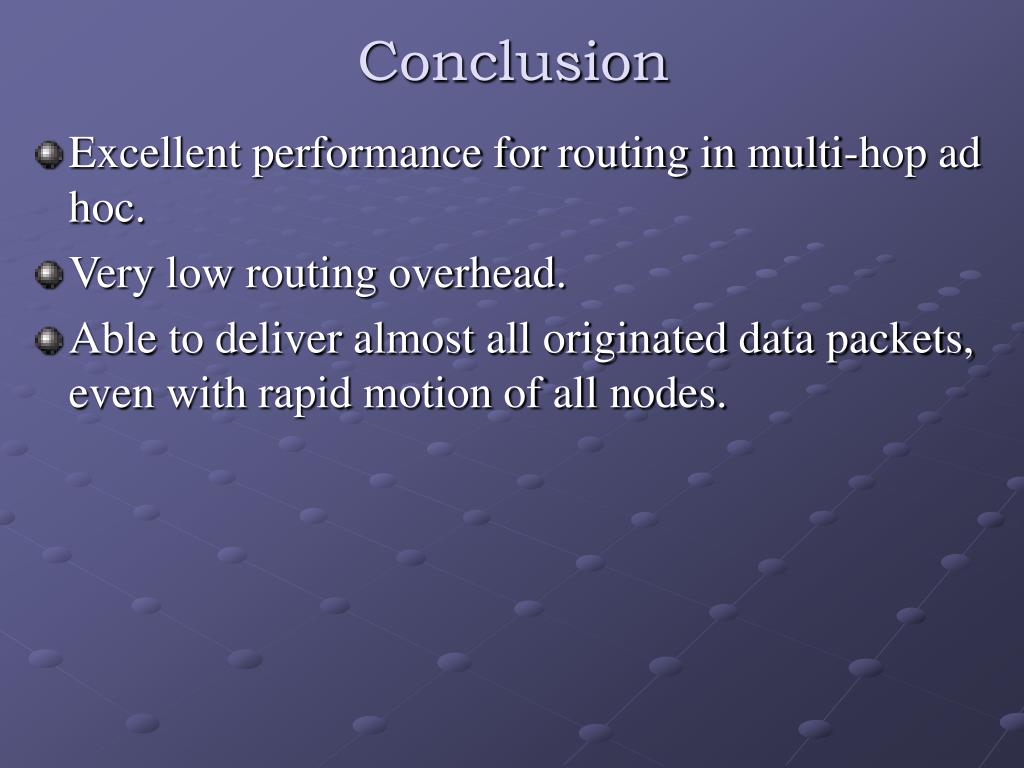 Conclusion

Excellent performance for routing in multi-hop ad hoc.

Very low routing overhead.

Able to deliver almost all originated data packets, even with rapid motion of all nodes.